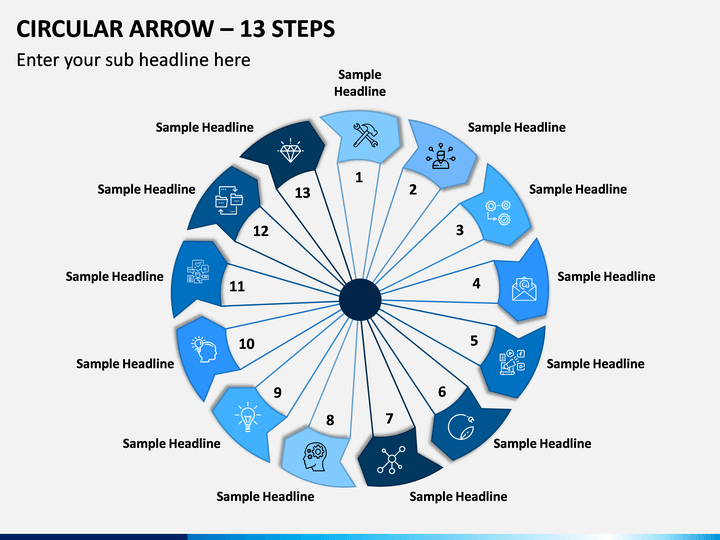 CIRCULAR ARROW – 13 STEPS

Enter your sub headline here

Sample Headline

1

Sample Headline

2

Sample Headline

3

Sample Headline

4

Sample Headline

5

Sample Headline

6

Sample Headline

7

Sample Headline

8

Sample Headline

9

Sample Headline

10

Sample Headline

11

Sample Headline

12

Sample Headline

13